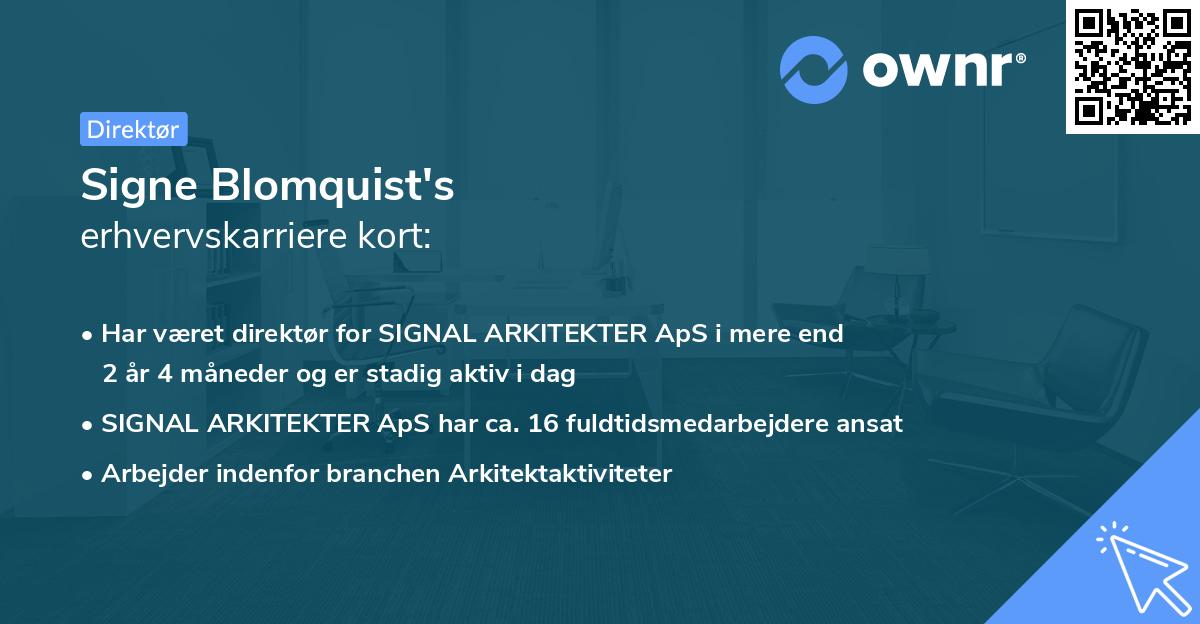 ownr®

Direktør

Signe Blomquist's
erhvervskarriere kort:

• Har været direktør for SIGNAL ARKITEKTER ApS i mere end 2 år 4 måneder og er stadig aktiv i dag
• SIGNAL ARKITEKTER ApS har ca. 16 fuldtidsmedarbejdere ansat
• Arbejder indenfor branchen Arkitektaktiviteter